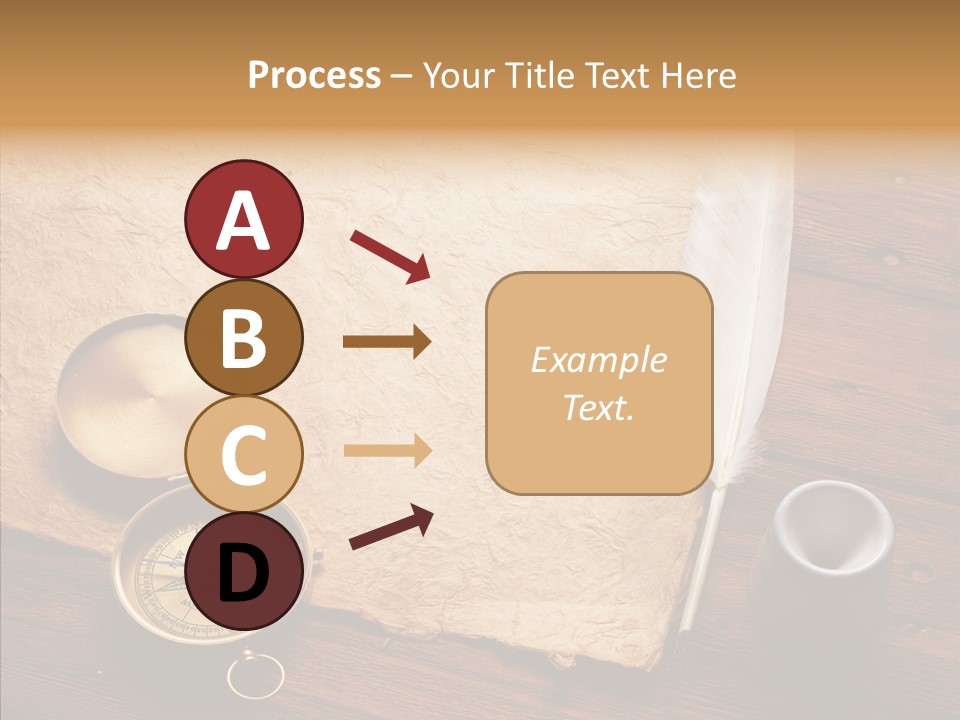 Process – Your Title Text Here

A

B

C

D

Example Text.